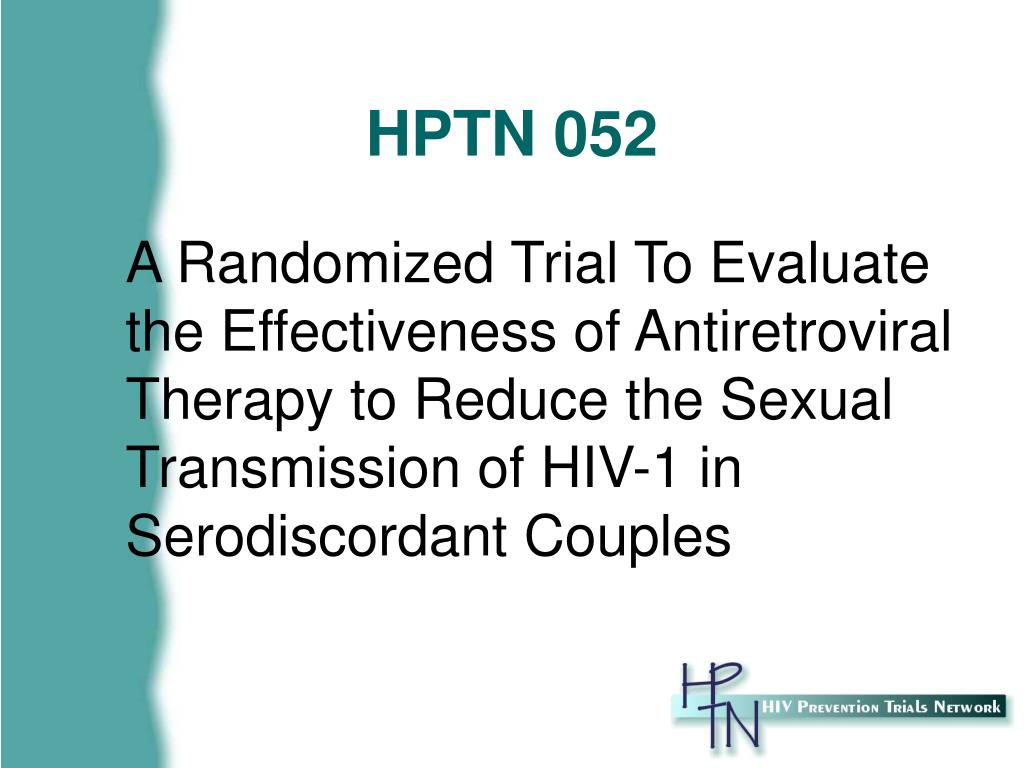 HPTN 052

A Randomized Trial To Evaluate the Effectiveness of Antiretroviral Therapy to Reduce the Sexual Transmission of HIV-1 in Serodiscordant Couples

HPTN

HIV Prevention Trials Network